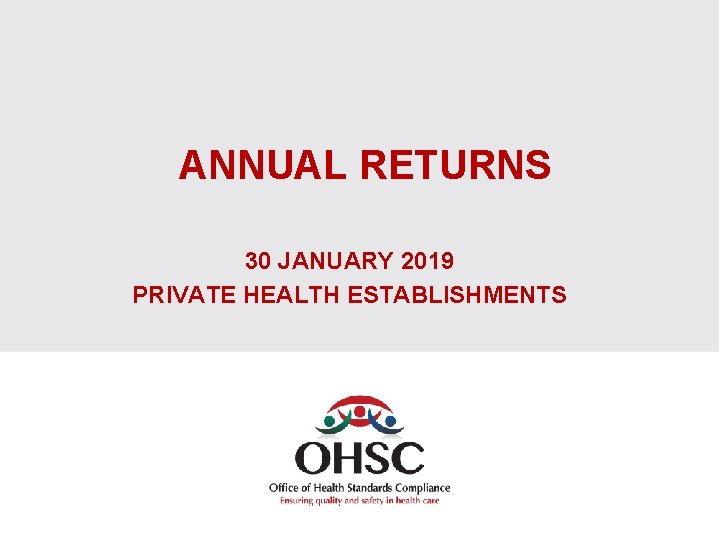 ANNUAL RETURNS

30 JANUARY 2019
PRIVATE HEALTH ESTABLISHMENTS

OHSC
Office of Health Standards Compliance
Ensuring quality and safety in health care